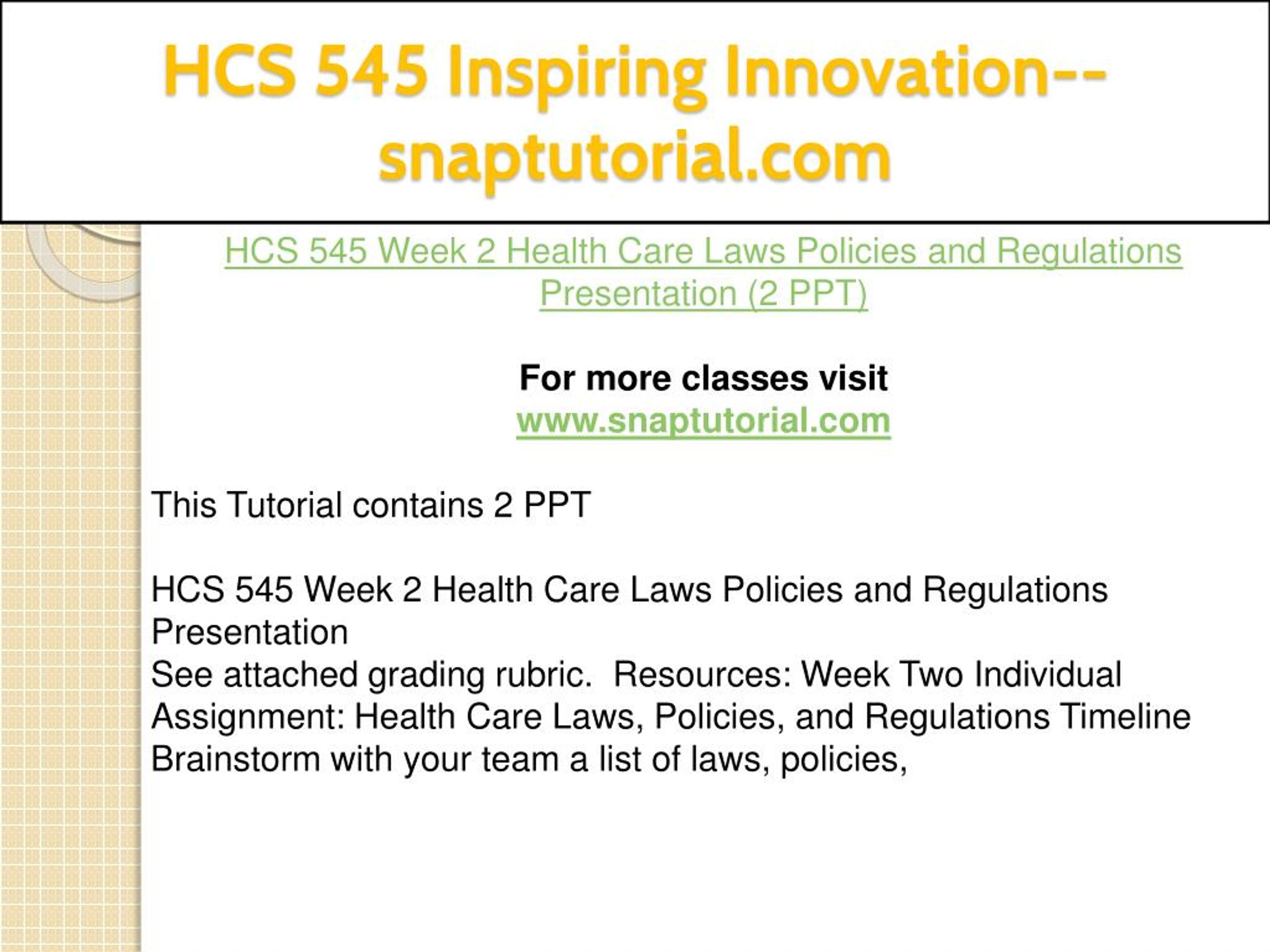 HCS 545 Inspiring Innovation--snaptutorial.com

HCS 545 Week 2 Health Care Laws Policies and Regulations Presentation (2 PPT)

For more classes visit
www.snaptutorial.com

This Tutorial contains 2 PPT

HCS 545 Week 2 Health Care Laws Policies and Regulations Presentation
See attached grading rubric.  Resources: Week Two Individual Assignment: Health Care Laws, Policies, and Regulations Timeline
Brainstorm with your team a list of laws, policies,